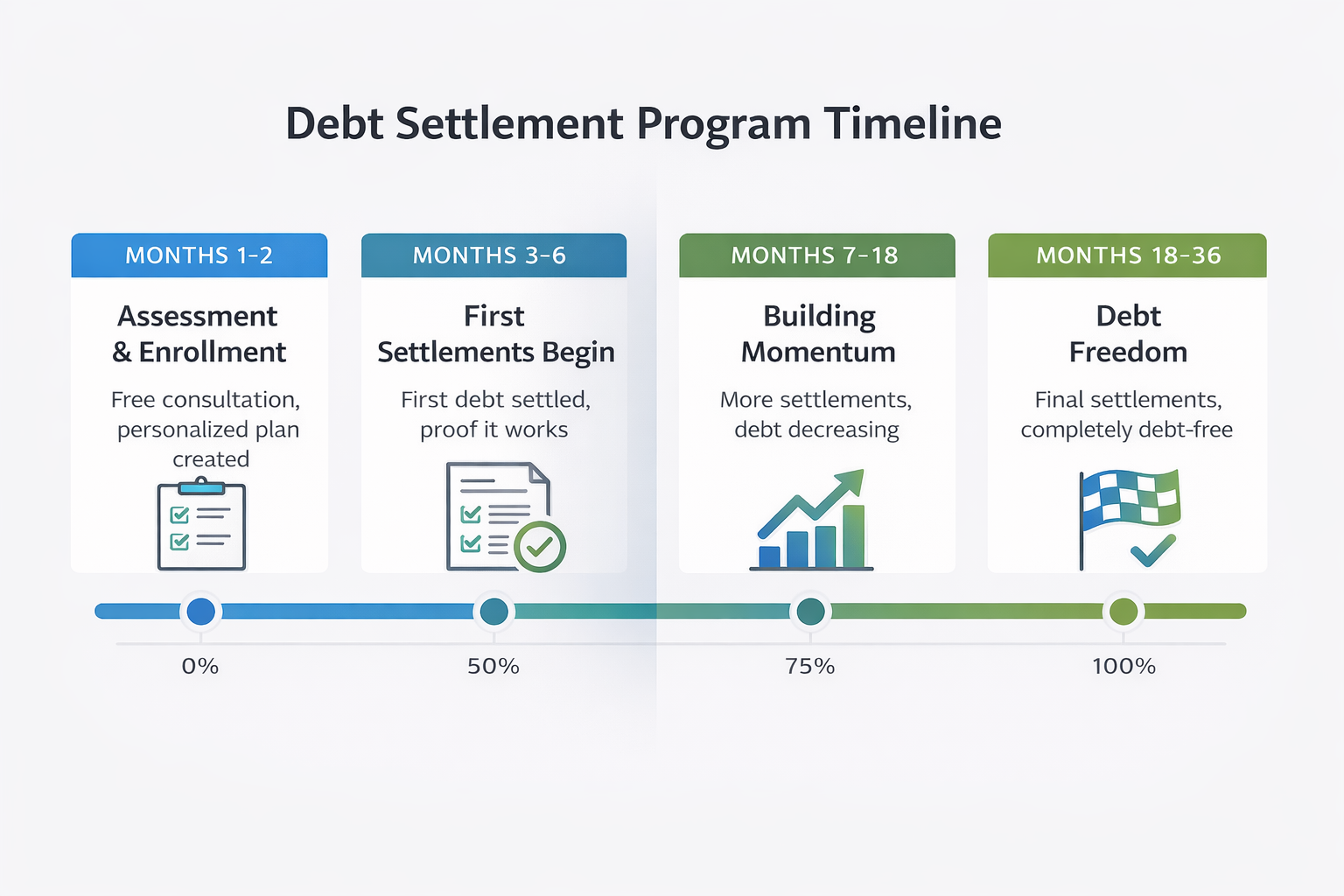 Debt Settlement Program Timeline

MONTHS 1-2

Assessment & Enrollment

Free consultation, personalized plan created

MONTHS 3-6

First Settlements Begin

First debt settled, proof it works

MONTHS 7-18

Building Momentum

More settlements, debt decreasing

MONTHS 18-36

Debt Freedom

Final settlements, completely debt-free

0%

50%

75%

100%